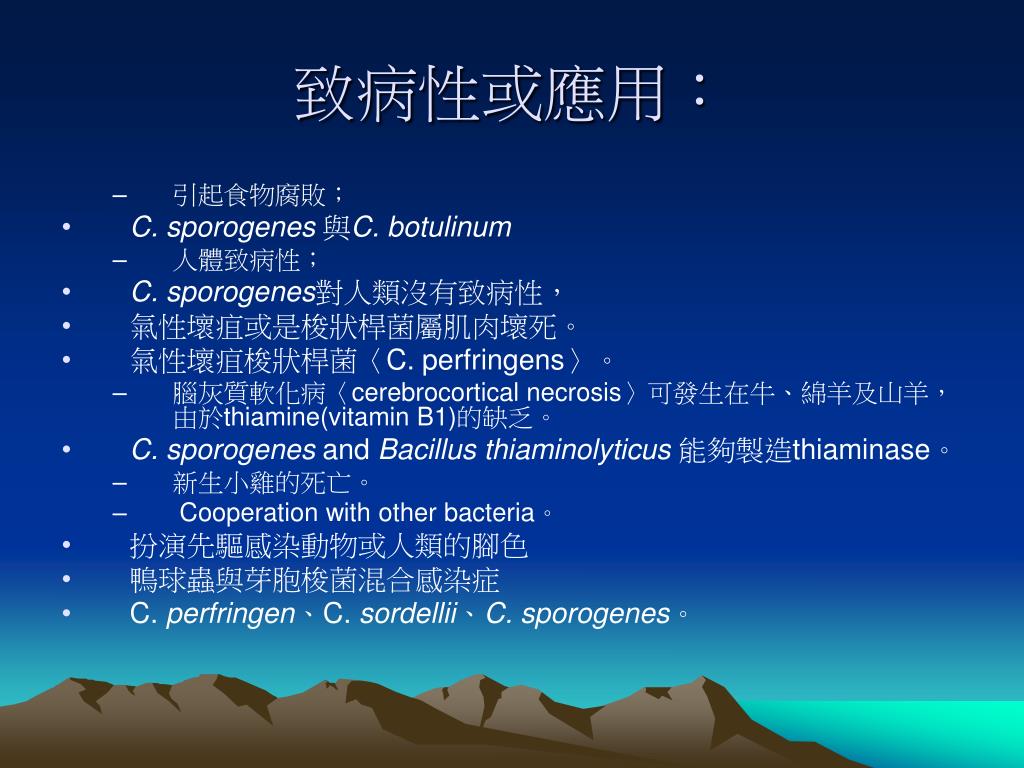 致病性或應用：

– 引起食物腐敗；
• C. sporogenes 與C. botulinum
– 人體致病性；
• C. sporogenes對人類沒有致病性，
• 氣性壞疽或是梭狀桿菌屬肌肉壞死。
• 氣性壞疽梭狀桿菌〈C. perfringens〉。
– 腦灰質軟化病〈cerebrocortical necrosis〉可發生在牛、綿羊及山羊，由於thiamine(vitamin B1)的缺乏。
• C. sporogenes and Bacillus thiaminolyticus 能夠製造thiaminase。
– 新生小雞的死亡。
– Cooperation with other bacteria。
• 扮演先驅感染動物或人類的腳色
• 鴨球蟲與芽胞梭菌混合感染症
• C. perfringen、C. sordellii、C. sporogenes。